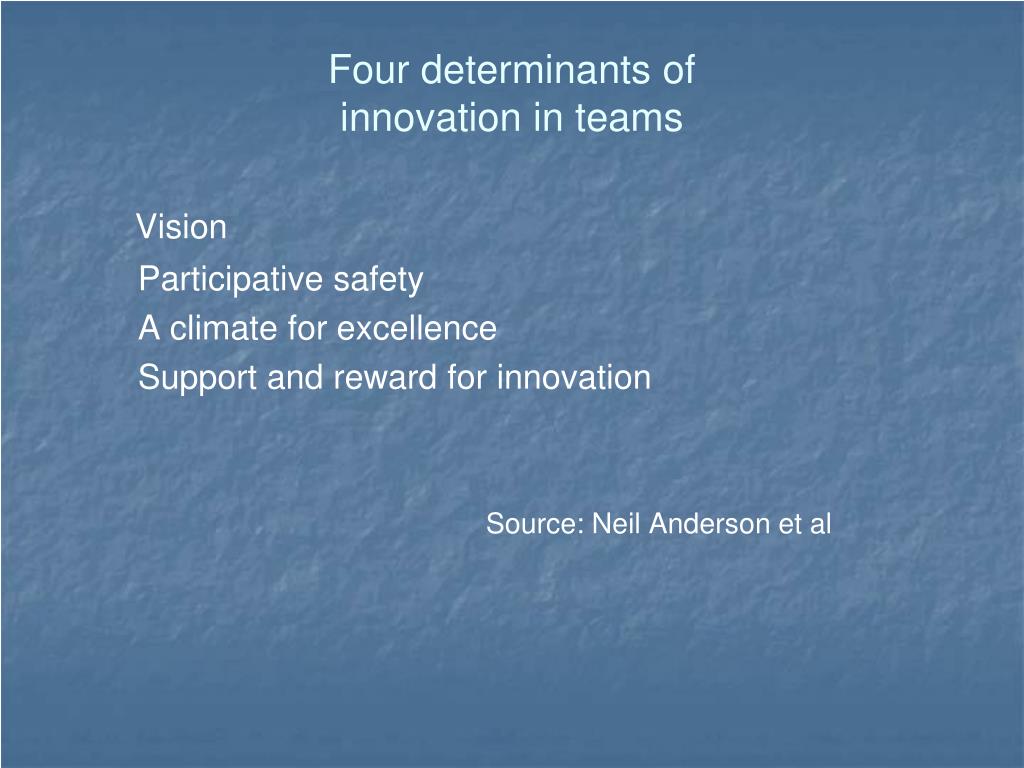 Four determinants of innovation in teams

Vision
Participative safety
A climate for excellence
Support and reward for innovation

Source: Neil Anderson et al